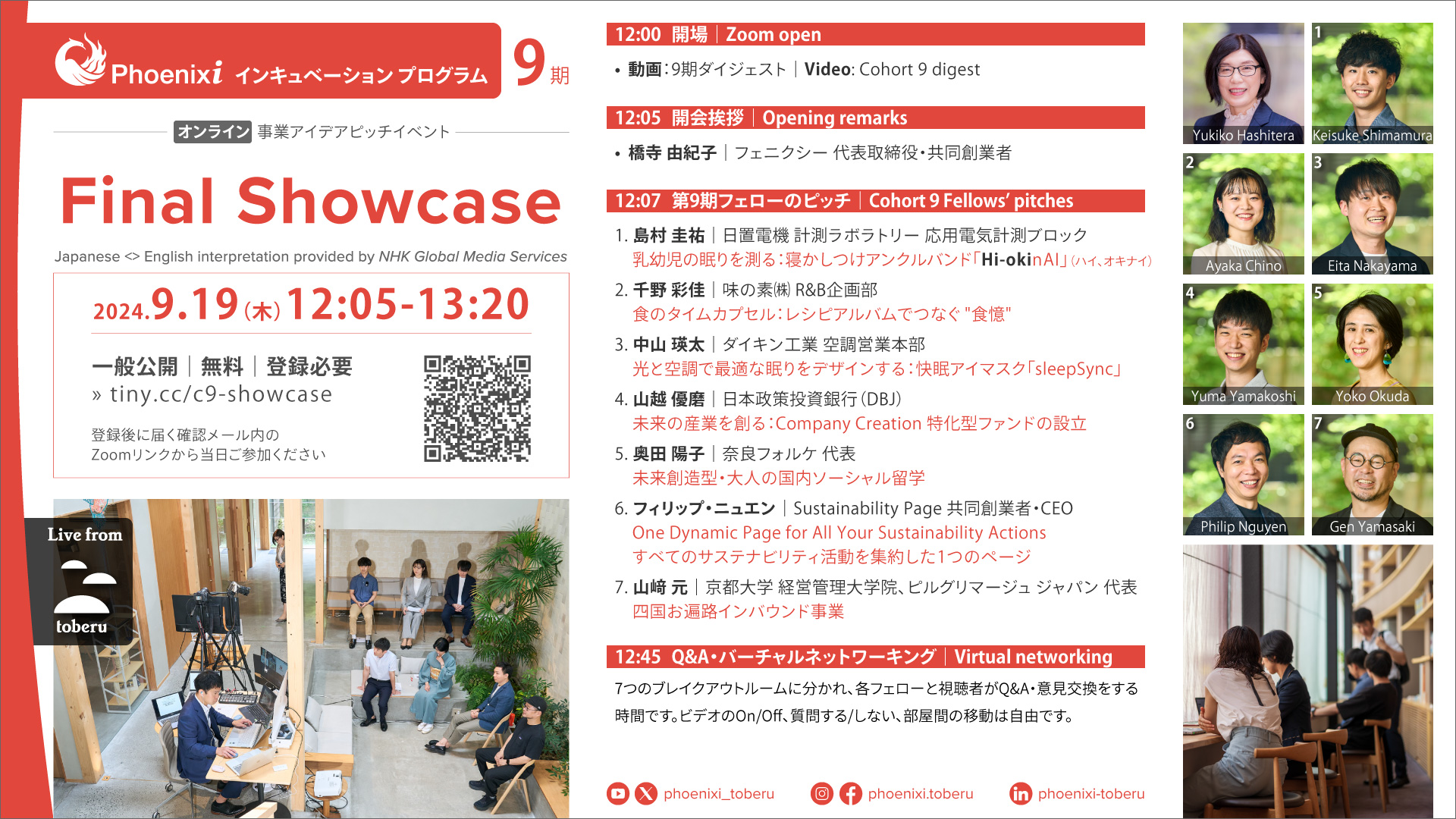 Phoenixi インキュベーション プログラム 9期

オンライン 事業アイデアピッチイベント

Final Showcase

Japanese <> English interpretation provided by NHK Global Media Services

2024.9.19(木) 12:05-13:20

一般公開 | 無料 | 登録必要
» tiny.cc/c9-showcase

登録後に届く確認メール内の
Zoomリンクから当日ご参加ください

Live from
toberu

12:00 開場 | Zoom open

• 動画：9期ダイジェスト | Video: Cohort 9 digest

12:05 開会挨拶 | Opening remarks

• 橋寺 由紀子 | フェニクシー 代表取締役・共同創業者

12:07 第9期フェローのピッチ | Cohort 9 Fellows' pitches

1. 島村 圭祐 | 日置電機 計測ラボラトリー 応用電気計測ブロック
乳幼児の眠りを測る：寝かしつけアンクルバンド「Hi-okinAI」(ハイ、オキナイ)

2. 千野 彩佳 | 味の素㈱ R&B企画部
食のタイムカプセル：レシピアルバムでつなぐ "食憶"

3. 中山 瑛太 | ダイキン工業 空調営業本部
光と空調で最適な眠りをデザインする：快眠アイマスク「sleepSync」

4. 山越 優磨 | 日本政策投資銀行(DBJ)
未来の産業を創る：Company Creation 特化型ファンドの設立

5. 奥田 陽子 | 奈良フォルケ 代表
未来創造型・大人の国内ソーシャル留学

6. フィリップ・ニュエン | Sustainability Page 共同創業者・CEO
One Dynamic Page for All Your Sustainability Actions
すべてのサステナビリティ活動を集約した1つのページ

7. 山﨑 元 | 京都大学 経営管理大学院、ピルグリマージュ ジャパン 代表
四国お遍路インバウンド事業

12:45 Q&A・バーチャルネットワーキング | Virtual networking

7つのブレイクアウトルームに分かれ、各フェローと視聴者がQ&A・意見交換をする時間です。ビデオのOn/Off、質問する/しない、部屋間の移動は自由です。

phoenixi_toberu
phoenixi.toberu
phoenixi-toberu

Yukiko Hashitera
1 Keisuke Shimamura
2 Ayaka Chino
3 Eita Nakayama
4 Yuma Yamakoshi
5 Yoko Okuda
6 Philip Nguyen
7 Gen Yamasaki